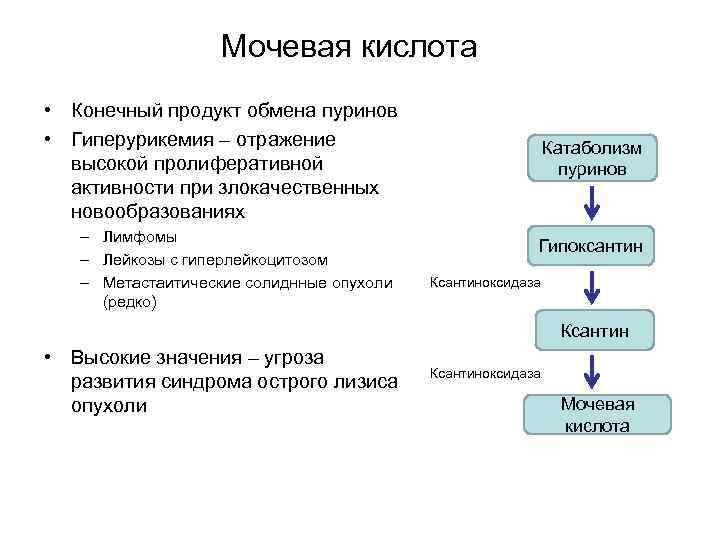 Мочевая кислота

• Конечный продукт обмена пуринов
• Гиперурикемия – отражение высокой пролиферативной активности при злокачественных новообразованиях
– Лимфомы
– Лейкозы с гиперлейкоцитозом
– Метастаитические солиднные опухоли (редко)

• Высокие значения – угроза развития синдрома острого лизиса опухоли

Катаболизм пуринов
Гипоксантин
Ксантиноксидаза
Ксантин
Ксантиноксидаза
Мочевая кислота